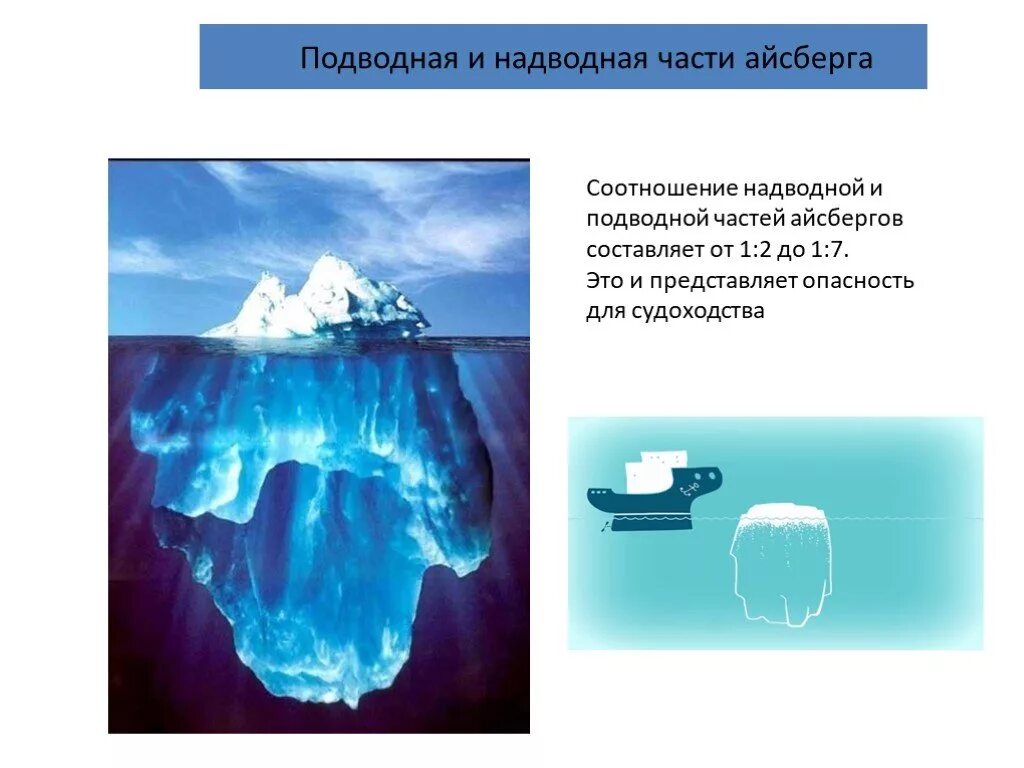 Подводная и надводная части айсберга

Соотношение надводной и подводной частей айсбергов составляет от 1:2 до 1:7.
Это и представляет опасность для судоходства